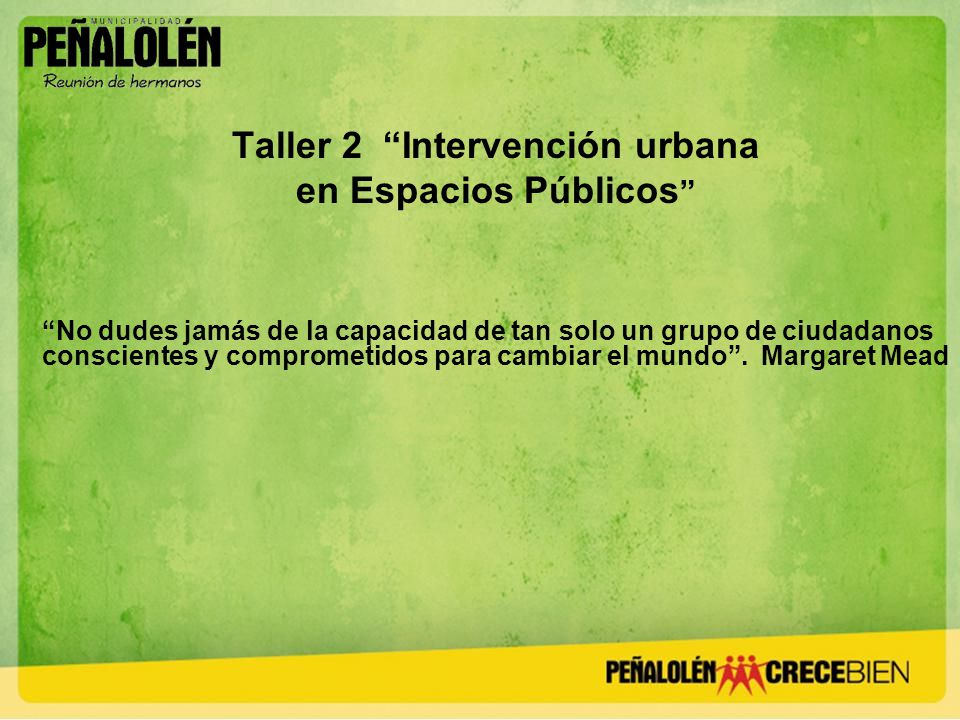 MUNICIPALIDAD
PEÑALOLÉN
Reunión de hermanos

Taller 2 “Intervención urbana en Espacios Públicos”

“No dudes jamás de la capacidad de tan solo un grupo de ciudadanos conscientes y comprometidos para cambiar el mundo”. Margaret Mead

PEÑALOLÉN CRECEBIEN